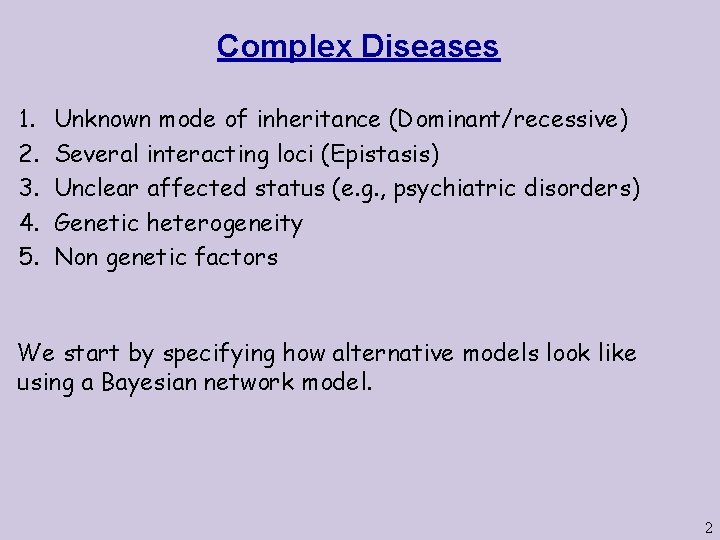 Complex Diseases

1. Unknown mode of inheritance (Dominant/recessive)
2. Several interacting loci (Epistasis)
3. Unclear affected status (e.g., psychiatric disorders)
4. Genetic heterogeneity
5. Non genetic factors

We start by specifying how alternative models look like using a Bayesian network model.

2